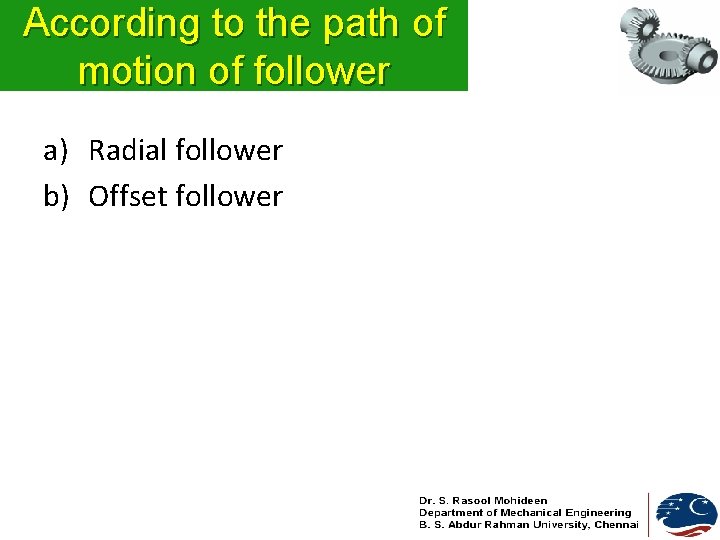 According to the path of motion of follower

a) Radial follower
b) Offset follower

Dr. S. Rasool Mohideen
Department of Mechanical Engineering
B. S. Abdur Rahman University, Chennai